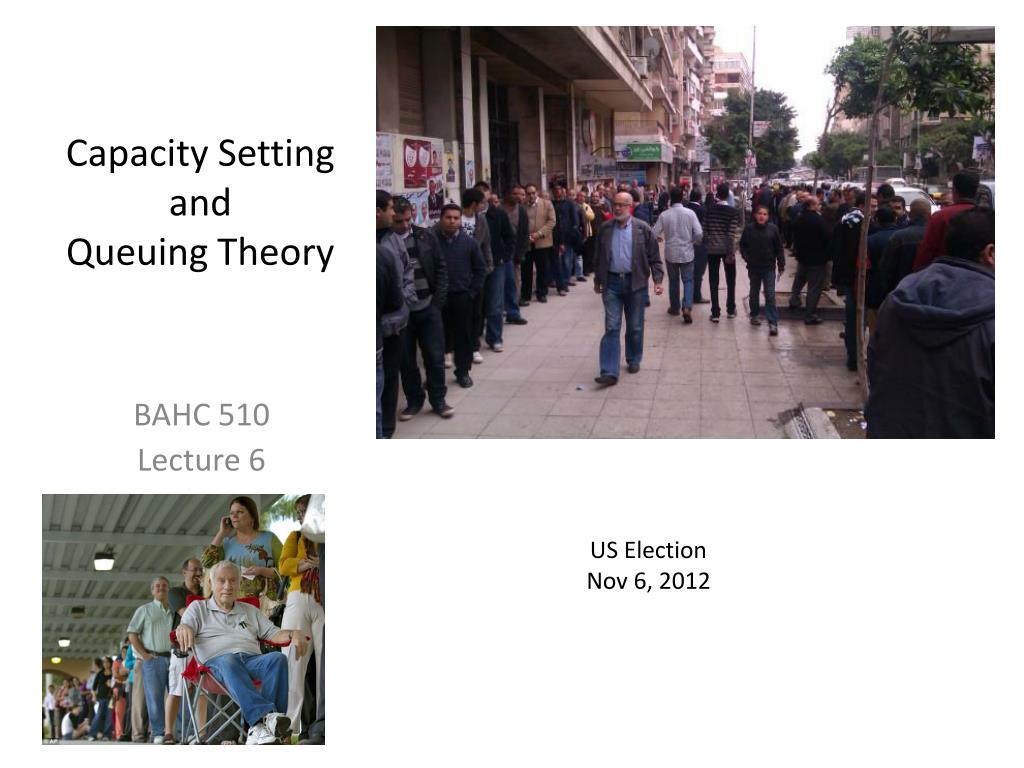 Capacity Setting and Queuing Theory

BAHC 510
Lecture 6

US Election
Nov 6, 2012